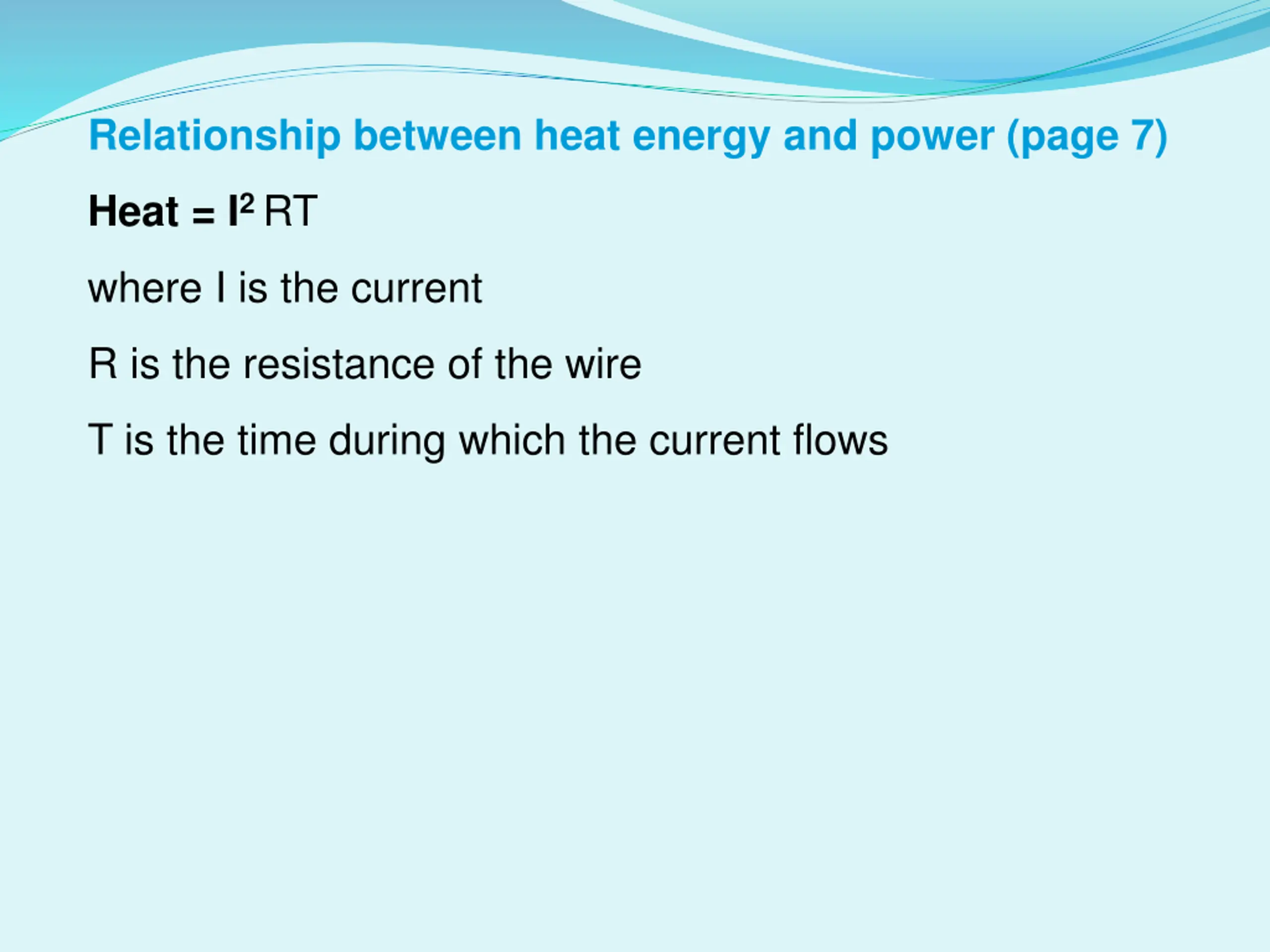 Relationship between heat energy and power (page 7)

Heat = $I^2$ RT

where I is the current

R is the resistance of the wire

T is the time during which the current flows